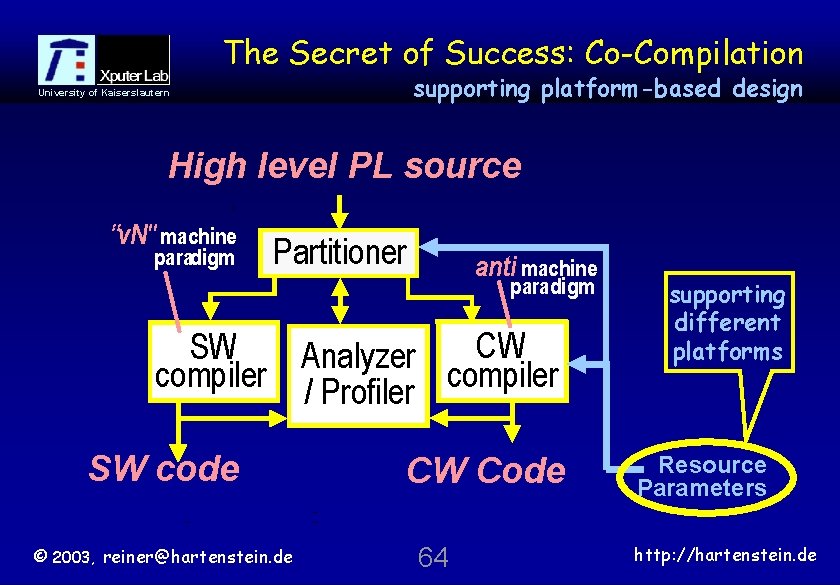 Xputer Lab
University of Kaiserslautern

The Secret of Success: Co-Compilation
supporting platform-based design

High level PL source

"vN" machine paradigm

Partitioner

anti machine paradigm

supporting different platforms

SW compiler

Analyzer / Profiler

CW compiler

SW code

CW Code

Resource Parameters

© 2003, reiner@hartenstein.de

64

http://hartenstein.de